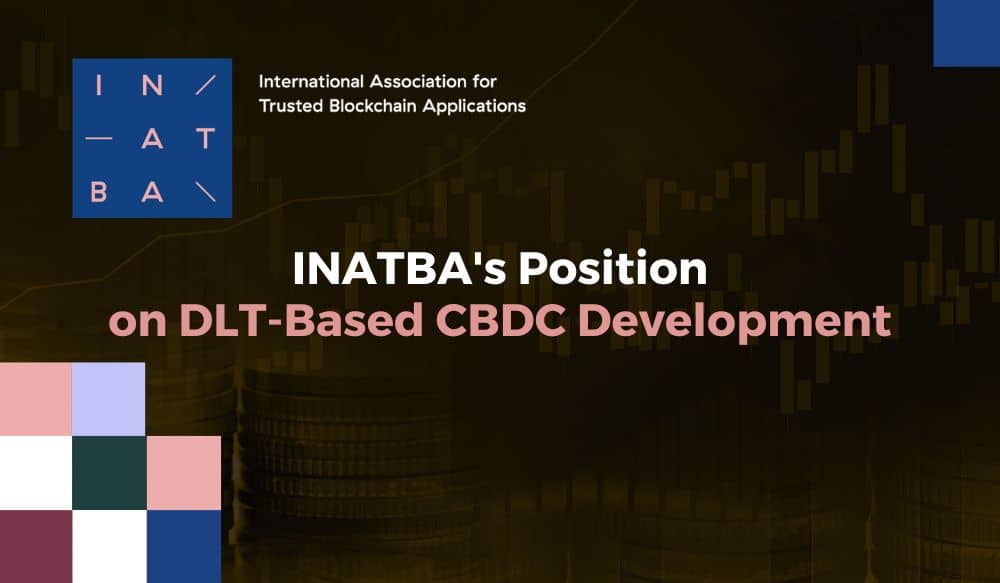 IN/
—AT
BA\

International Association for Trusted Blockchain Applications

INATBA's Position on DLT-Based CBDC Development